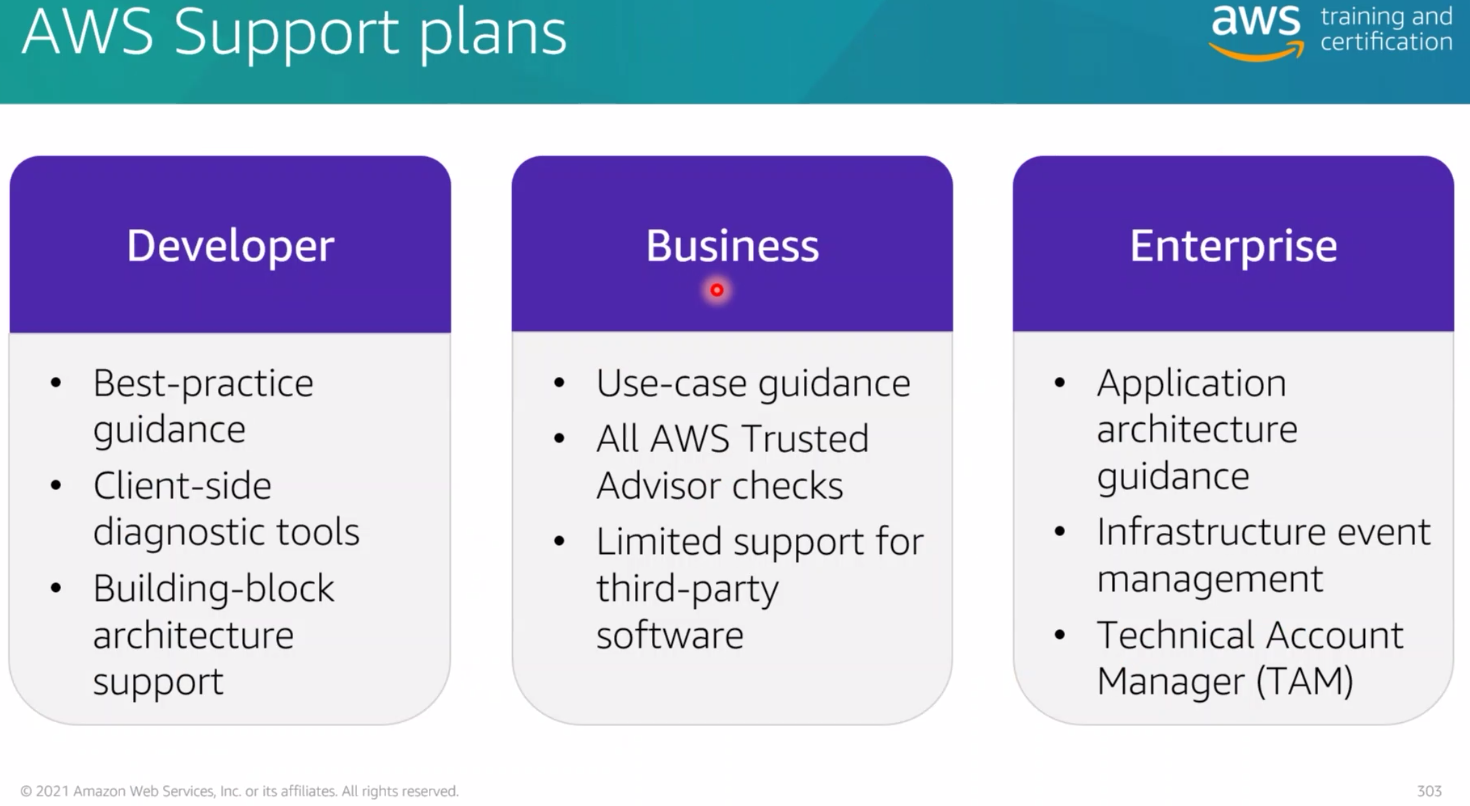 AWS Support plans

aws training and certification

Developer

• Best-practice guidance
• Client-side diagnostic tools
• Building-block architecture support

Business

• Use-case guidance
• All AWS Trusted Advisor checks
• Limited support for third-party software

Enterprise

• Application architecture guidance
• Infrastructure event management
• Technical Account Manager (TAM)

© 2021 Amazon Web Services, Inc. or its affiliates. All rights reserved.

303